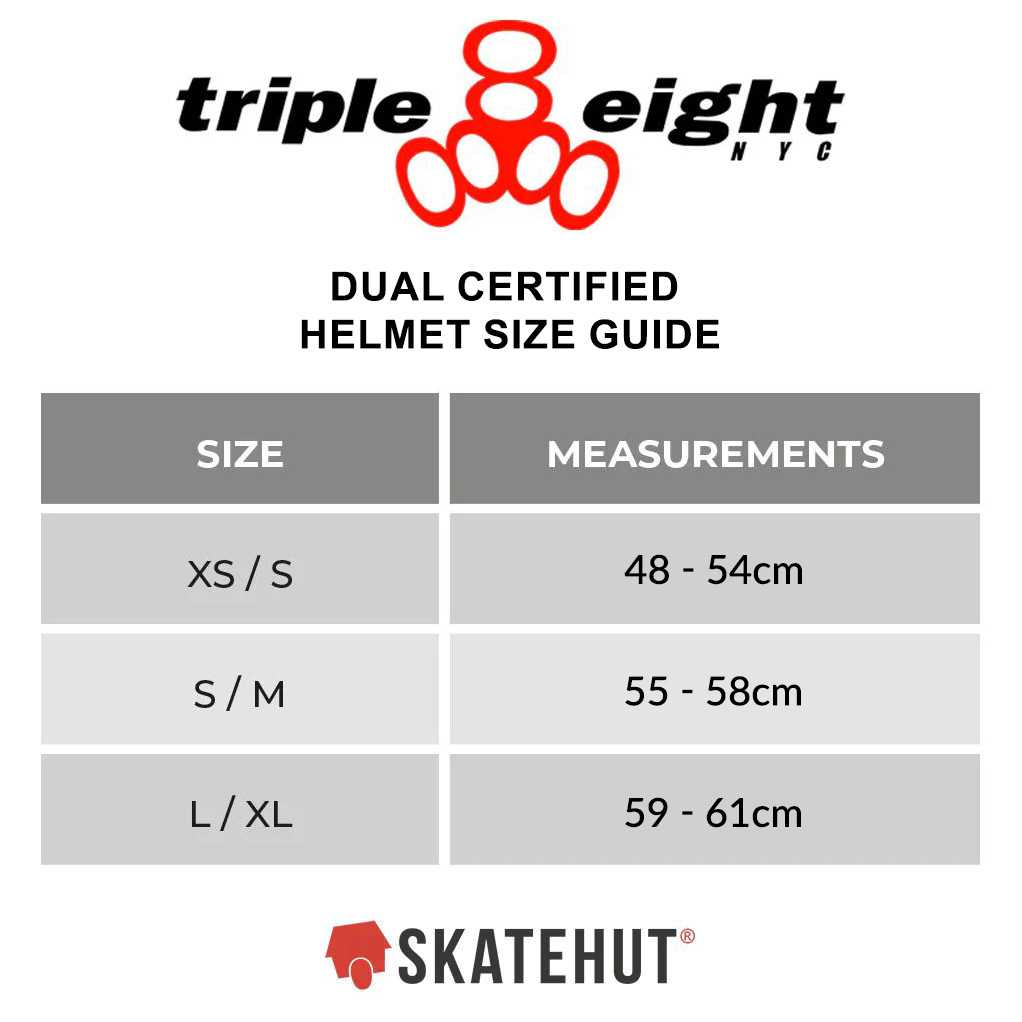 triple eight
NYC

DUAL CERTIFIED
HELMET SIZE GUIDE

| SIZE | MEASUREMENTS |
|---|---|
| XS / S | 48 - 54cm |
| S / M | 55 - 58cm |
| L / XL | 59 - 61cm |

SKATEHUT®